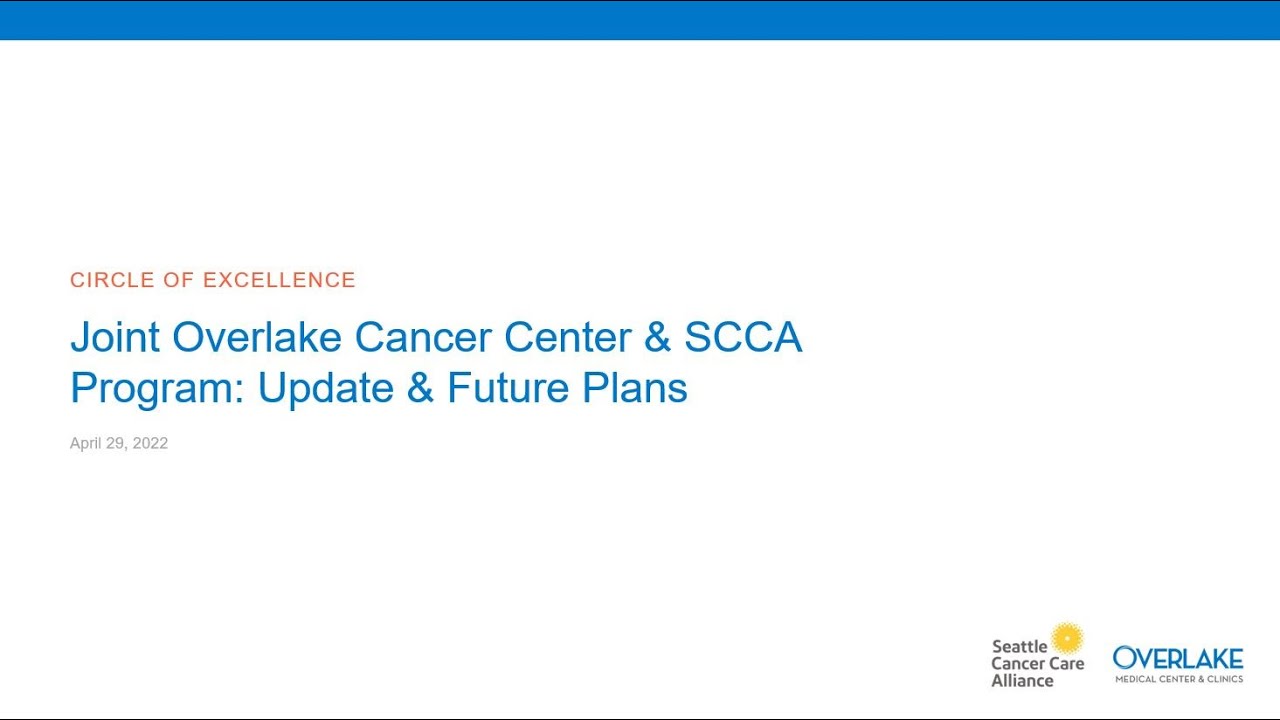 CIRCLE OF EXCELLENCE

Joint Overlake Cancer Center & SCCA Program: Update & Future Plans

April 29, 2022

Seattle Cancer Care Alliance

OVERLAKE
MEDICAL CENTER & CLINICS